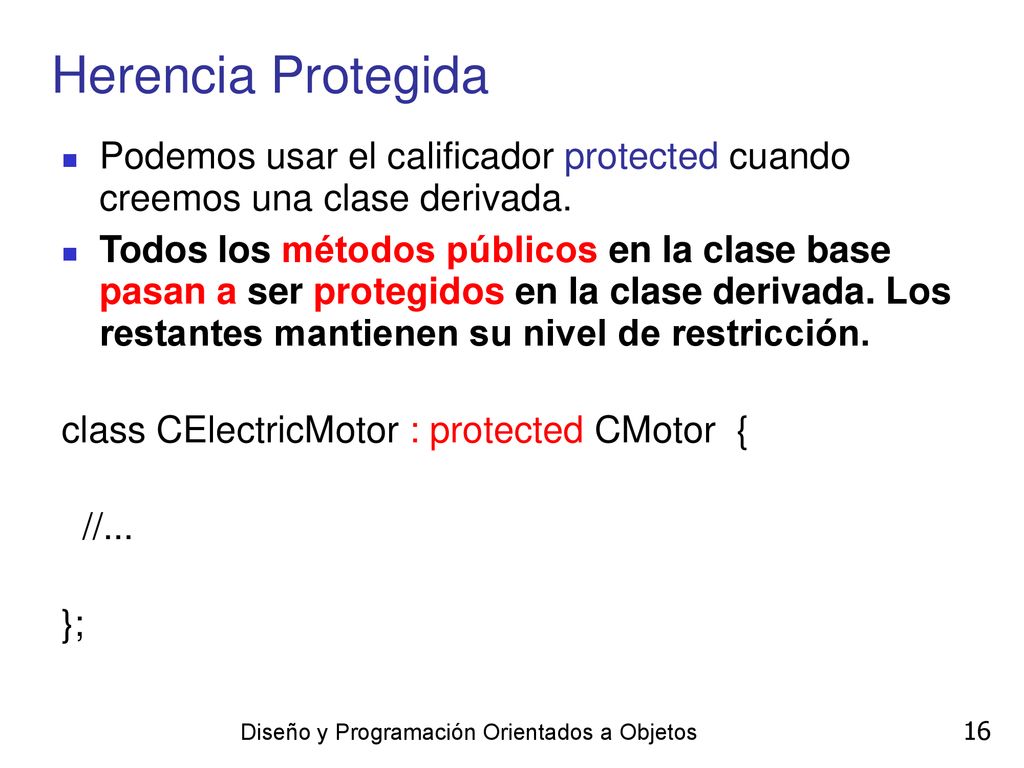 Herencia Protegida

Podemos usar el calificador protected cuando creemos una clase derivada.

Todos los métodos públicos en la clase base pasan a ser protegidos en la clase derivada. Los restantes mantienen su nivel de restricción.

class CElectricMotor : protected CMotor {

//...

};

Diseño y Programación Orientados a Objetos

16